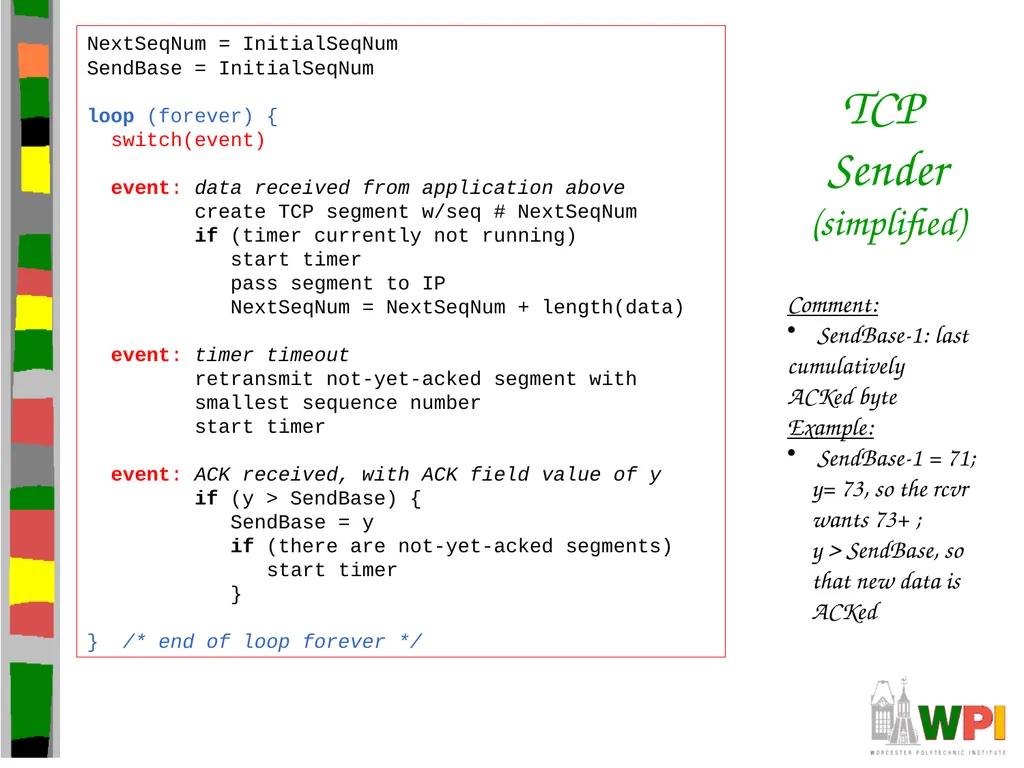 NextSeqNum = InitialSeqNum
SendBase = InitialSeqNum

loop (forever) {
  switch(event)

  event: data received from application above
         create TCP segment w/seq # NextSeqNum
         if (timer currently not running)
            start timer
            pass segment to IP
            NextSeqNum = NextSeqNum + length(data)

  event: timer timeout
         retransmit not-yet-acked segment with
         smallest sequence number
         start timer

  event: ACK received, with ACK field value of y
         if (y > SendBase) {
            SendBase = y
            if (there are not-yet-acked segments)
               start timer
            }

}  /* end of loop forever */

TCP Sender (simplified)

Comment:
• SendBase-1: last cumulatively ACKed byte
Example:
• SendBase-1 = 71; y= 73, so the rcvr wants 73+ ; y > SendBase, so that new data is ACKed

WPI
WORCESTER POLYTECHNIC INSTITUTE